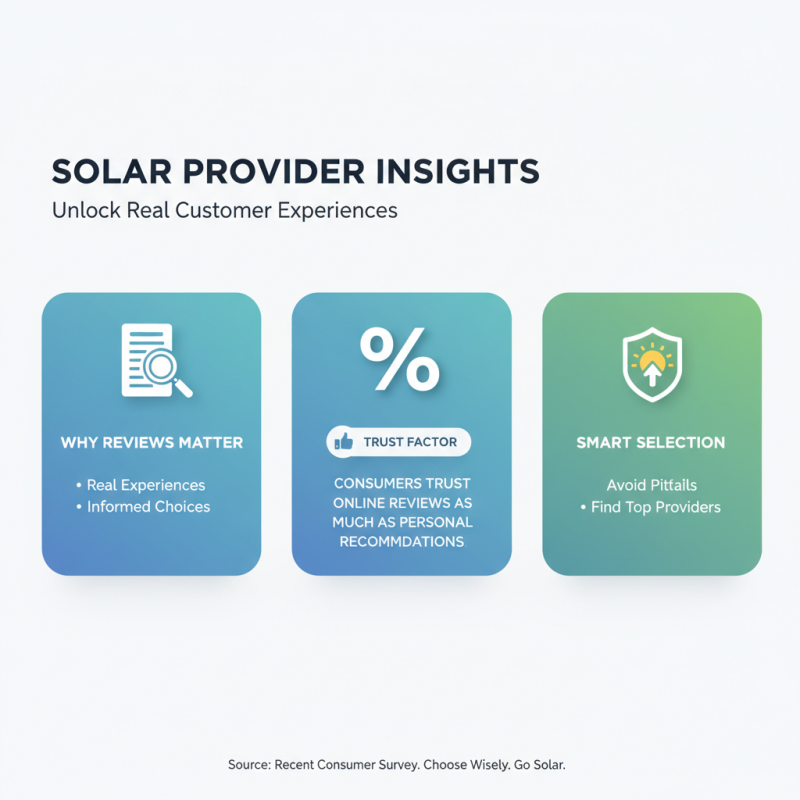 SOLAR PROVIDER INSIGHTS

Unlock Real Customer Experiences

WHY REVIEWS MATTER

• Real Experiences
• Informed Choices

%

TRUST FACTOR

CONSUMERS TRUST ONLINE REVIEWS AS MUCH AS PERSONAL RECOMMDATIONS

SMART SELECTION

Avoid Pitfalls
• Find Top Providers

Source: Recent Consumer Survey. Choose Wisely. Go Solar.